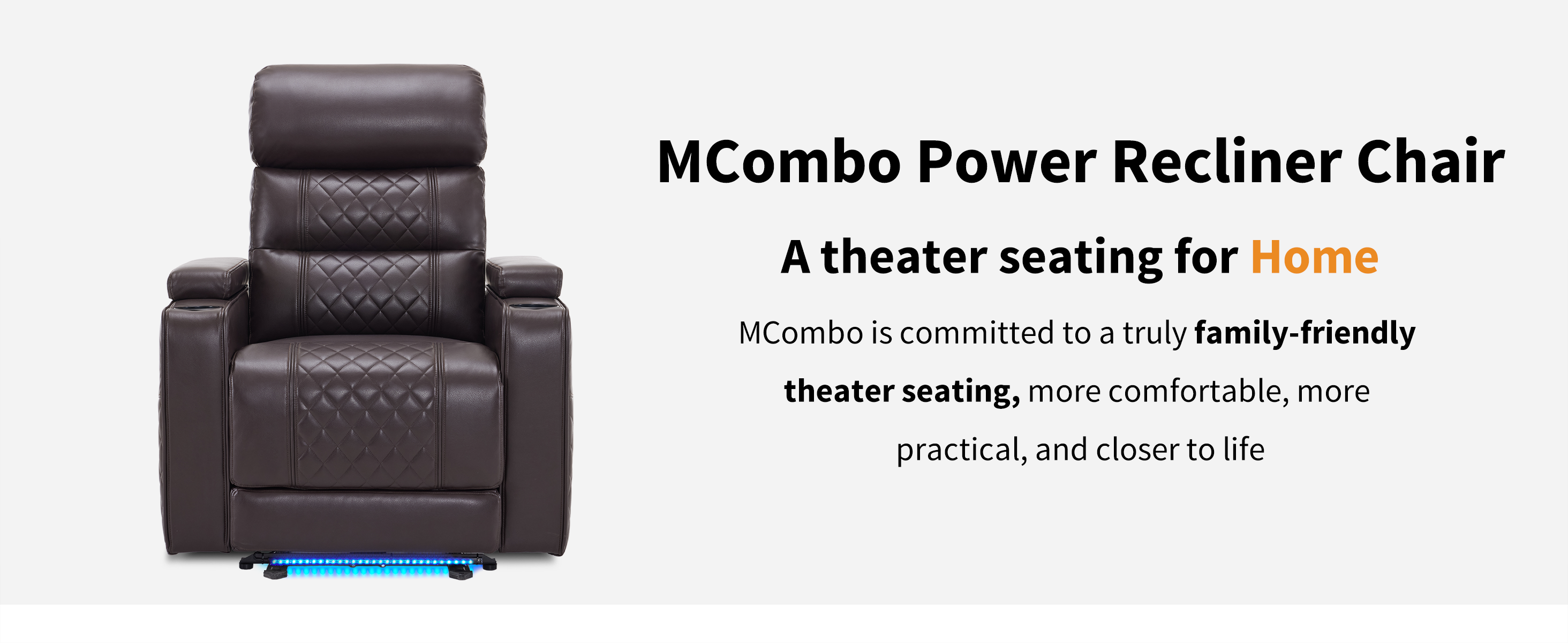 MCombo Power Recliner Chair

A theater seating for Home

MCombo is committed to a truly family-friendly theater seating, more comfortable, more practical, and closer to life